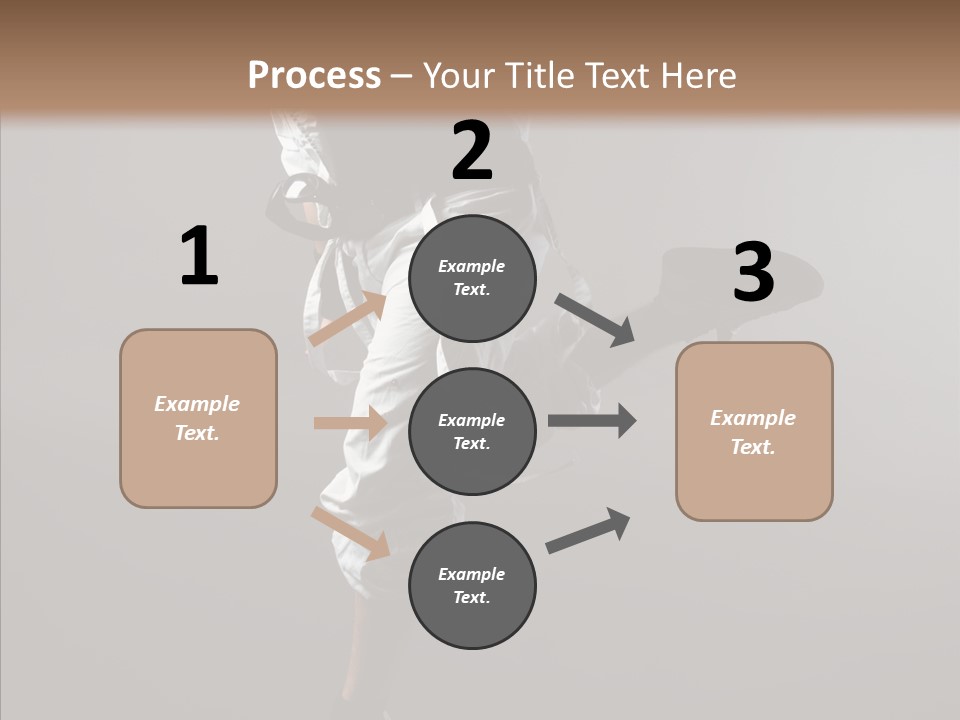 Process – Your Title Text Here

1

Example Text.

2

Example Text.

Example Text.

Example Text.

3

Example Text.